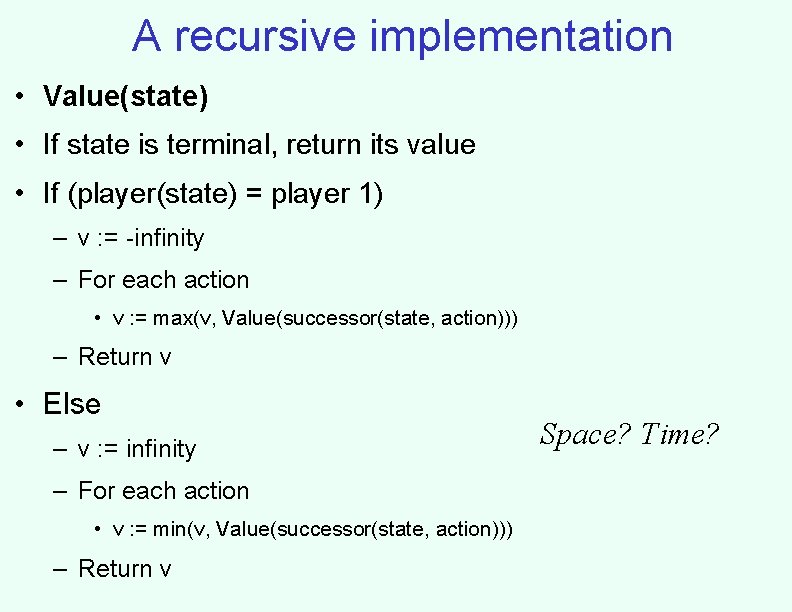 A recursive implementation

• Value(state)
• If state is terminal, return its value
• If (player(state) = player 1)
– v := -infinity
– For each action
• v := max(v, Value(successor(state, action)))
– Return v
• Else
– v := infinity
– For each action
• v := min(v, Value(successor(state, action)))
– Return v

Space? Time?